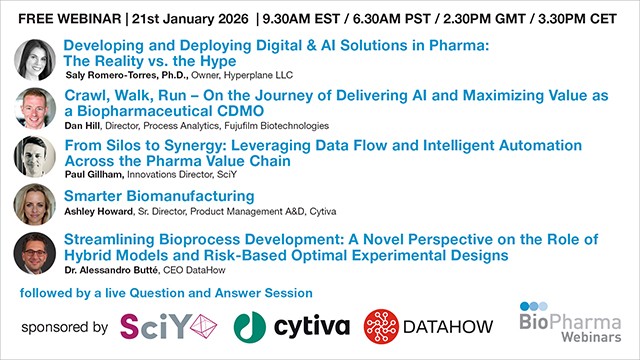 FREE WEBINAR | 21st January 2026 | 9.30AM EST / 6.30AM PST / 2.30PM GMT / 3.30PM CET

Developing and Deploying Digital & AI Solutions in Pharma: The Reality vs. the Hype
Saly Romero-Torres, Ph.D., Owner, Hyperplane LLC

Crawl, Walk, Run – On the Journey of Delivering AI and Maximizing Value as a Biopharmaceutical CDMO
Dan Hill, Director, Process Analytics, Fujufilm Biotechnologies

From Silos to Synergy: Leveraging Data Flow and Intelligent Automation Across the Pharma Value Chain
Paul Gillham, Innovations Director, SciY

Smarter Biomanufacturing
Ashley Howard, Sr. Director, Product Management A&D, Cytiva

Streamlining Bioprocess Development: A Novel Perspective on the Role of Hybrid Models and Risk-Based Optimal Experimental Designs
Dr. Alessandro Butté, CEO DataHow

followed by a live Question and Answer Session

sponsored by SciY cytiva DATAHOW

BioPharma Webinars